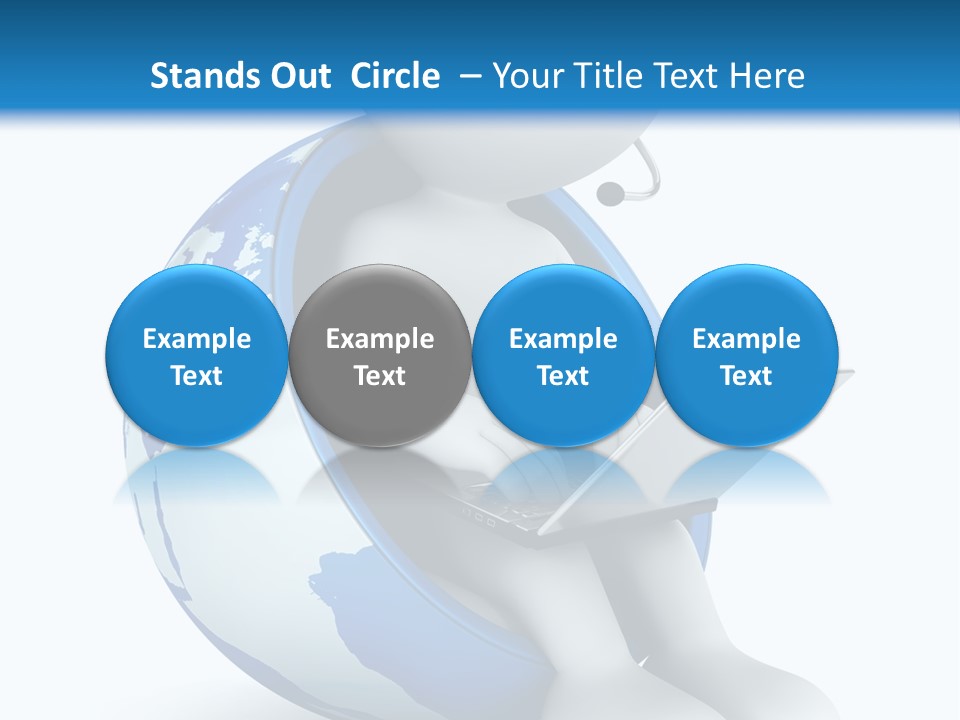 Stands Out Circle – Your Title Text Here

Example Text

Example Text

Example Text

Example Text